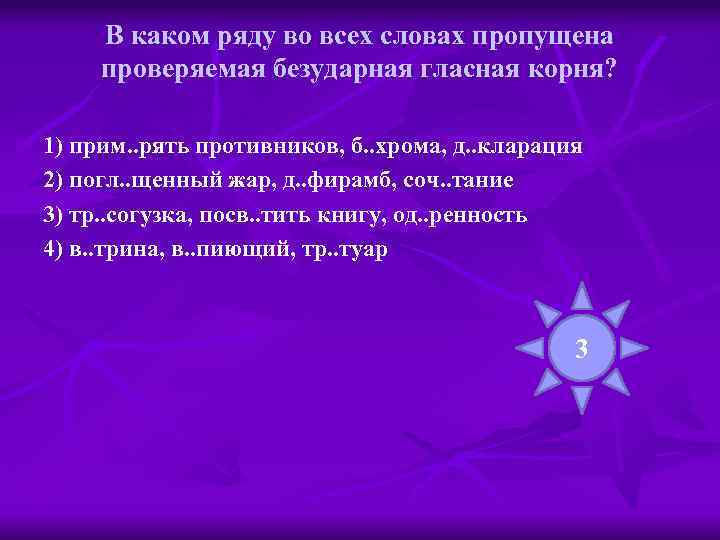 В каком ряду во всех словах пропущена проверяемая безударная гласная корня?

1) прим..рять противников, б..хрома, д..кларация
2) погл..щенный жар, д..фирамб, соч..тание
3) тр..согузка, посв..тить книгу, од..ренность
4) в..трина, в..пиющий, тр..туар

3